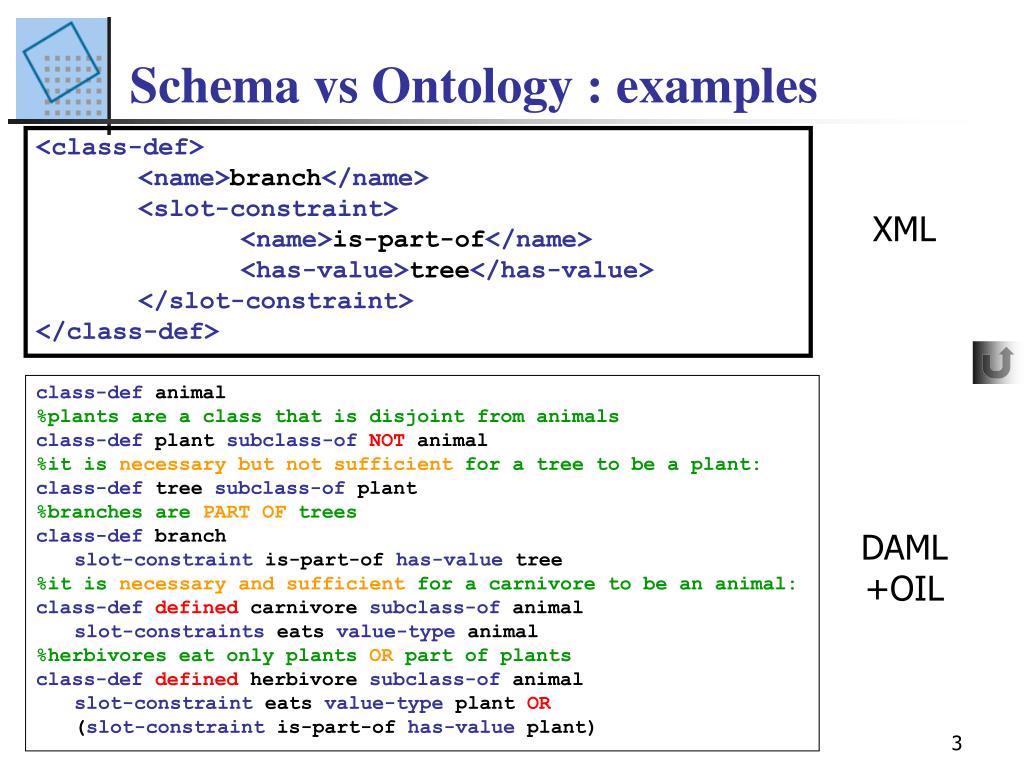 Schema vs Ontology : examples

<class-def>
<name>branch</name>
<slot-constraint>
<name>is-part-of</name>
<has-value>tree</has-value>
</slot-constraint>
</class-def>

XML

class-def animal
%plants are a class that is disjoint from animals
class-def plant subclass-of NOT animal
%it is necessary but not sufficient for a tree to be a plant:
class-def tree subclass-of plant
%branches are PART OF trees
class-def branch
slot-constraint is-part-of has-value tree
%it is necessary and sufficient for a carnivore to be an animal:
class-def defined carnivore subclass-of animal
slot-constraints eats value-type animal
%herbivores eat only plants OR part of plants
class-def defined herbivore subclass-of animal
slot-constraint eats value-type plant OR
(slot-constraint is-part-of has-value plant)

DAML +OIL

3